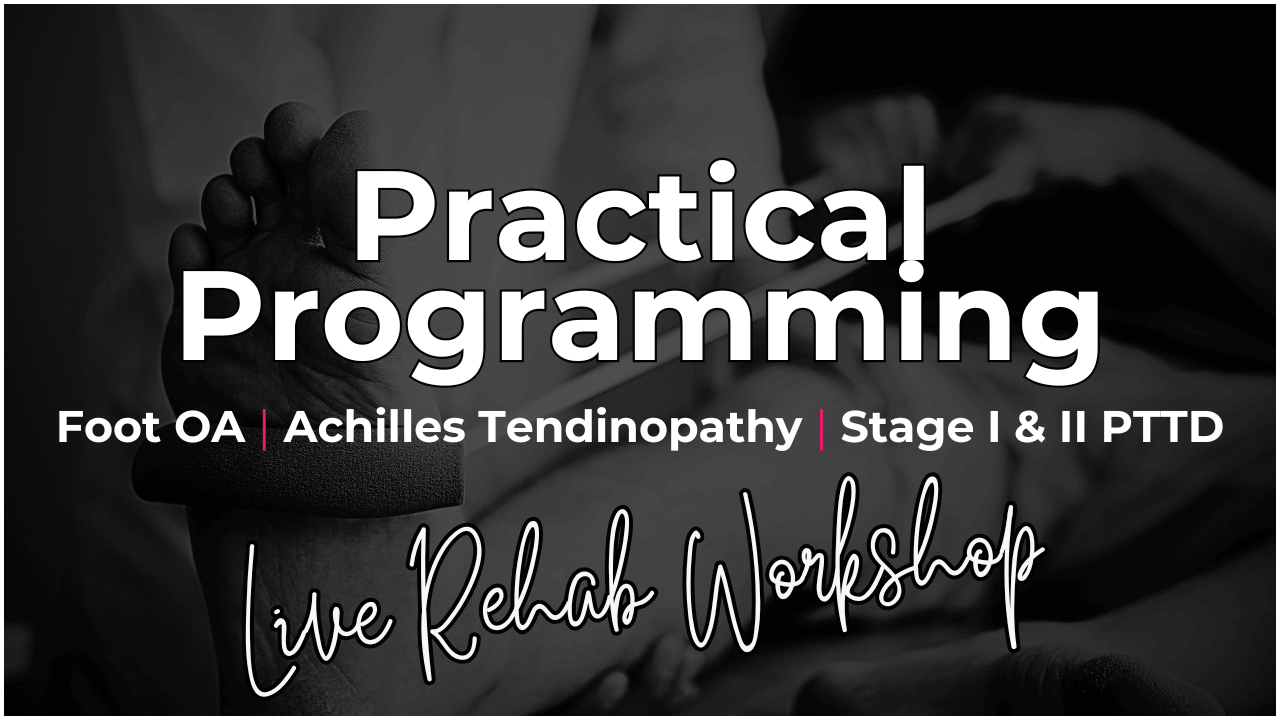 Practical Programming

Foot OA | Achilles Tendinopathy | Stage I & II PTTD

Live Rehab Workshop